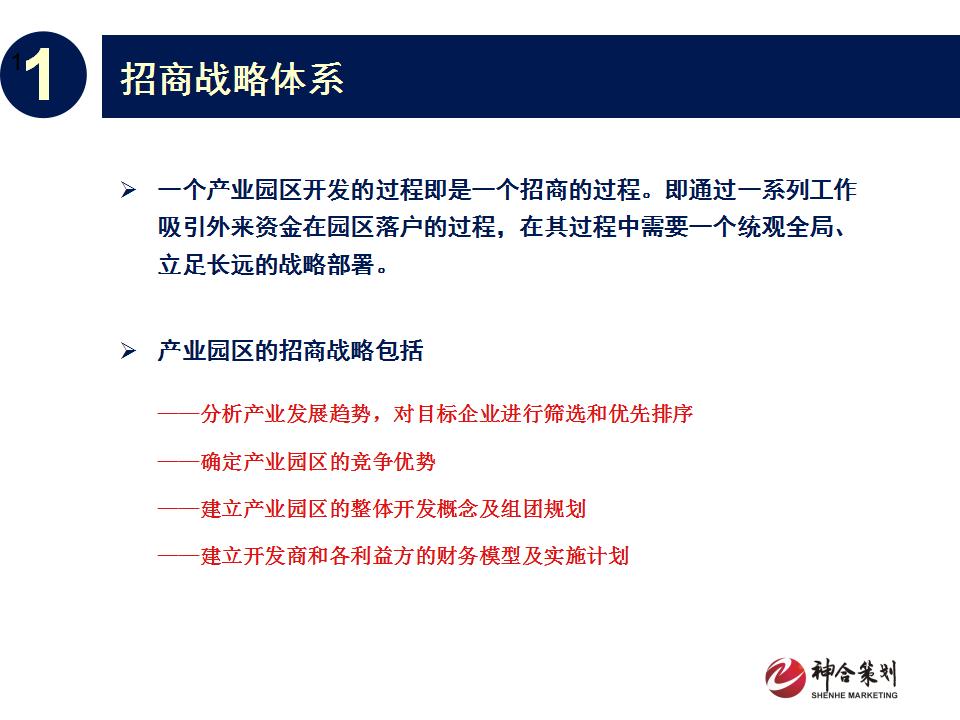 1

1 招商战略体系

➢ 一个产业园区开发的过程即是一个招商的过程。即通过一系列工作吸引外来资金在园区落户的过程，在其过程中需要一个统观全局、立足长远的战略部署。

➢ 产业园区的招商战略包括

——分析产业发展趋势，对目标企业进行筛选和优先排序

——确定产业园区的竞争优势

——建立产业园区的整体开发概念及组团规划

——建立开发商和各利益方的财务模型及实施计划

神合策划
SHENHE MARKETING